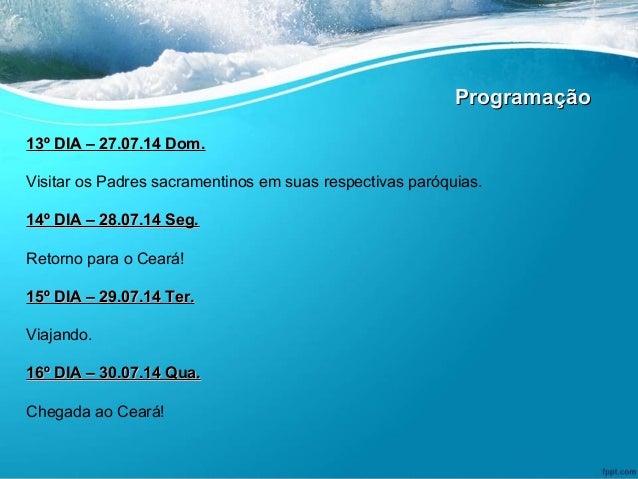 Programação

13º DIA – 27.07.14 Dom.

Visitar os Padres sacramentinos em suas respectivas paróquias.

14º DIA – 28.07.14 Seg.

Retorno para o Ceará!

15º DIA – 29.07.14 Ter.

Viajando.

16º DIA – 30.07.14 Qua.

Chegada ao Ceará!

fppt.com